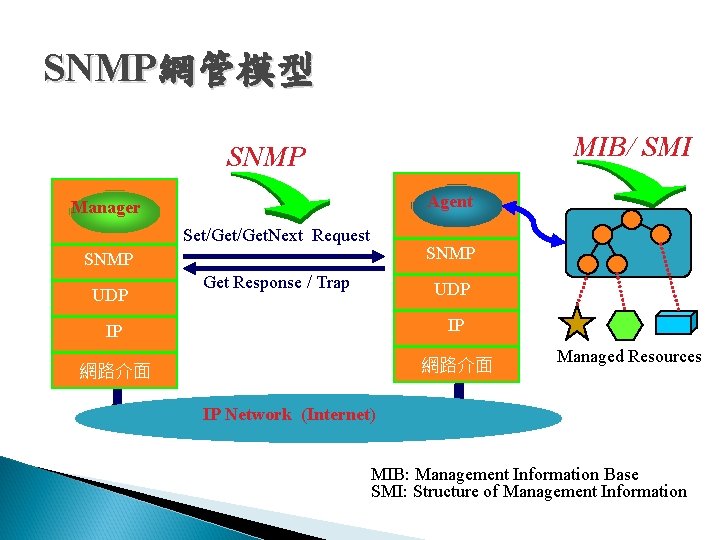 SNMP網管模型

SNMP

MIB/ SMI

Manager

SNMP

UDP

IP

網路介面

Set/Get/GetNext Request

Get Response / Trap

Agent

SNMP

UDP

IP

網路介面

Managed Resources

IP Network (Internet)

MIB: Management Information Base
SMI: Structure of Management Information